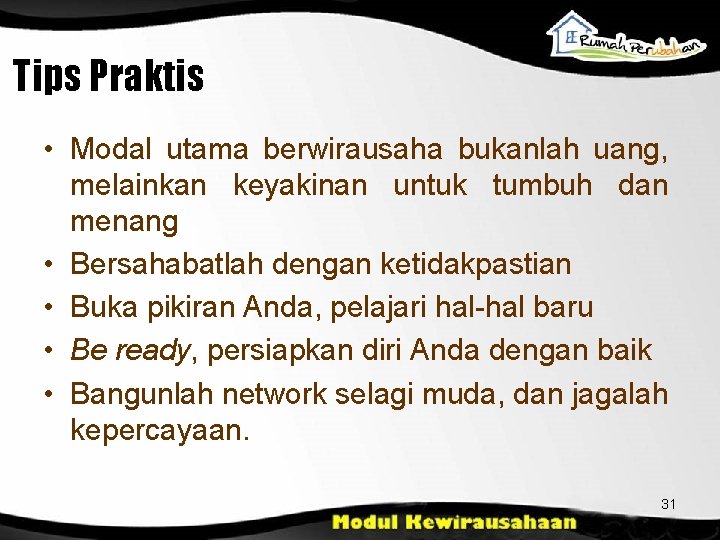 Rumah Perubahan

Tips Praktis

• Modal utama berwirausaha bukanlah uang, melainkan keyakinan untuk tumbuh dan menang
• Bersahabatlah dengan ketidakpastian
• Buka pikiran Anda, pelajari hal-hal baru
• Be ready, persiapkan diri Anda dengan baik
• Bangunlah network selagi muda, dan jagalah kepercayaan.

31

Modul Kewirausahaan